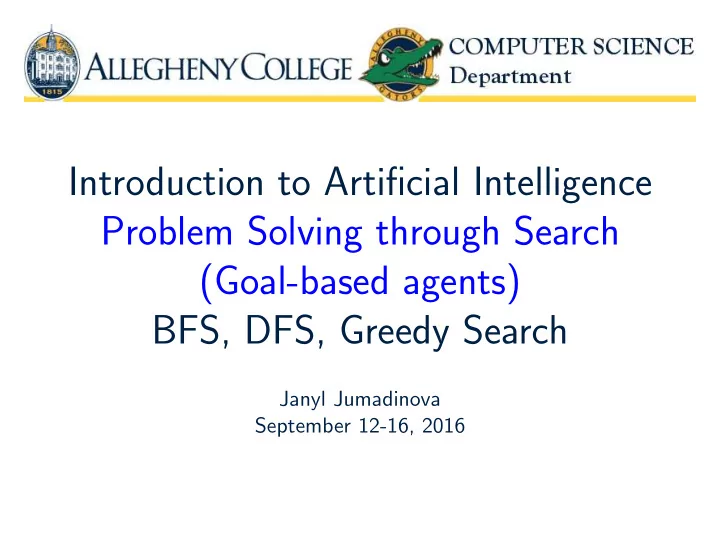 1815

ALLEGHENY COLLEGE

ALLEGHENY GATORS

COMPUTER SCIENCE
Department

Introduction to Artificial Intelligence
Problem Solving through Search
(Goal-based agents)
BFS, DFS, Greedy Search

Janyl Jumadinova
September 12-16, 2016